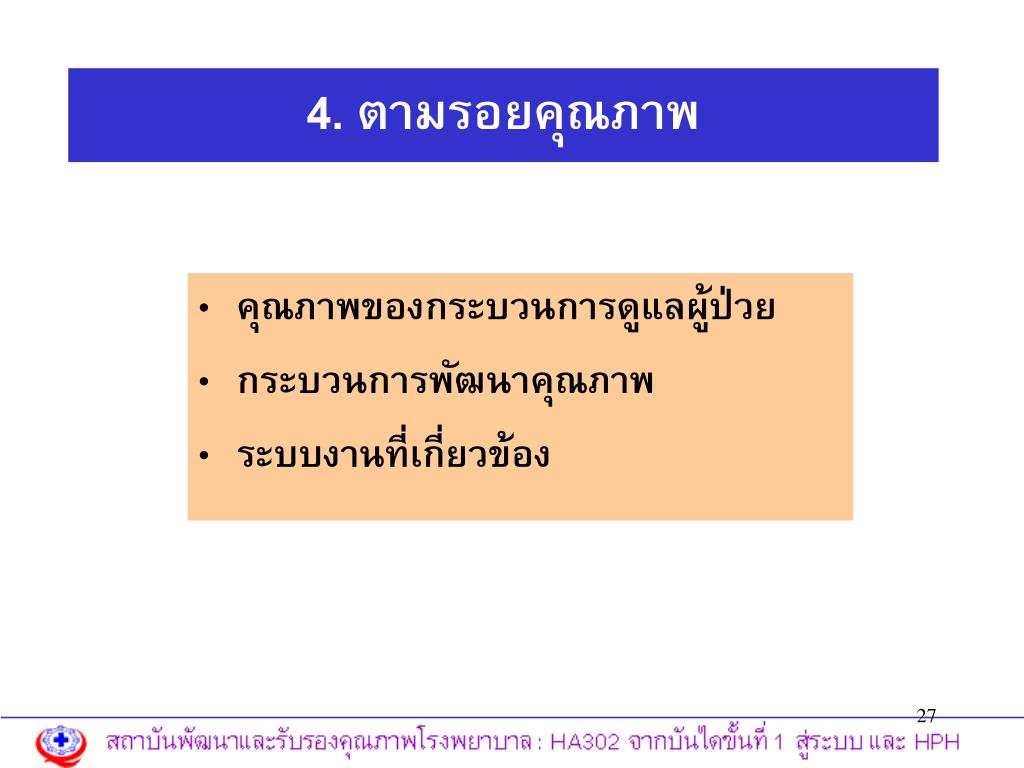 4. ตามรอยคุณภาพ

• คุณภาพของกระบวนการดูแลผู้ป่วย
• กระบวนการพัฒนาคุณภาพ
• ระบบงานที่เกี่ยวข้อง

27

สถาบันพัฒนาและรับรองคุณภาพโรงพยาบาล : HA302 จากบันไดขั้นที่ 1 สู่ระบบ และ HPH